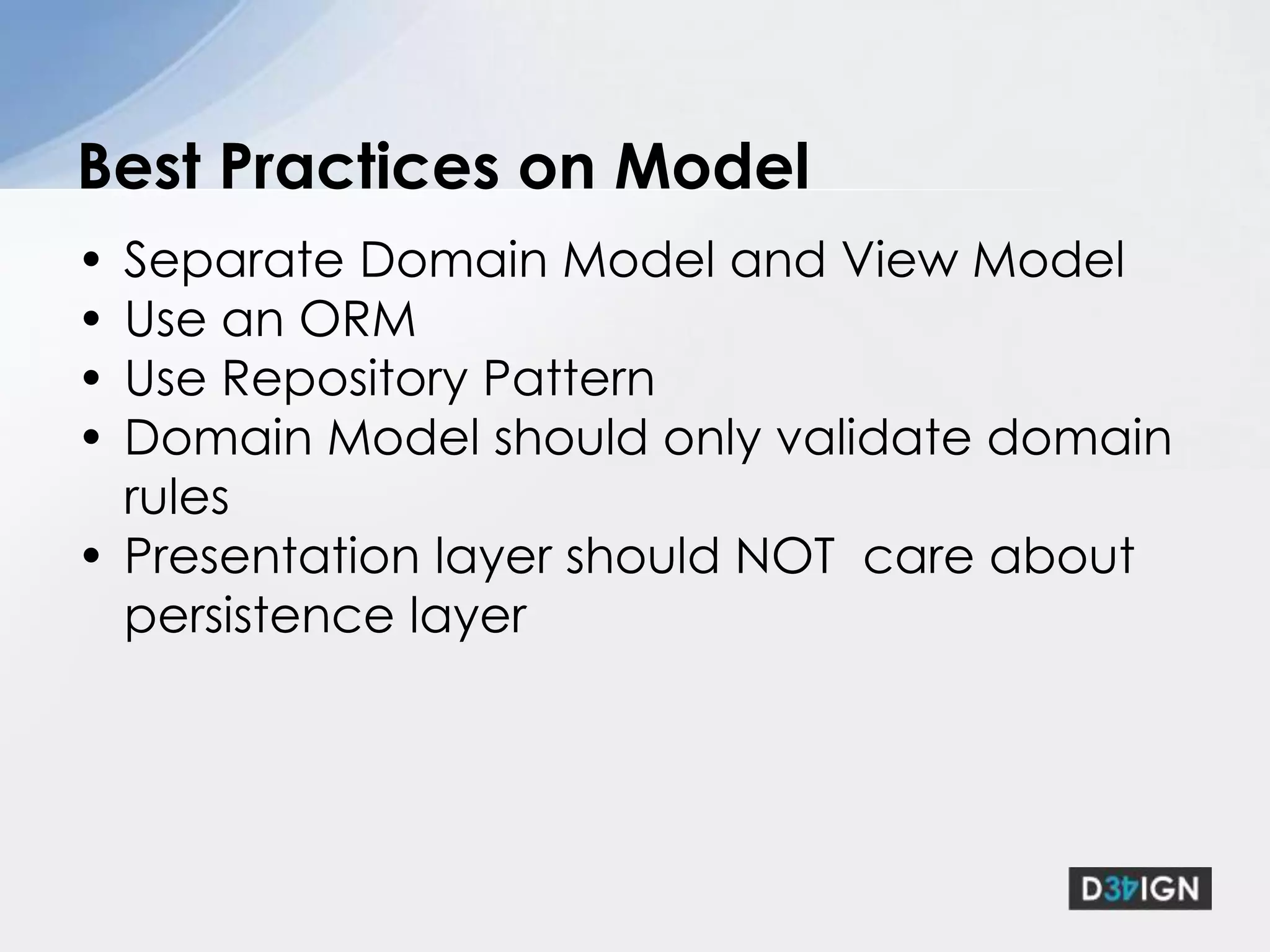 Best Practices on Model

• Separate Domain Model and View Model
• Use an ORM
• Use Repository Pattern
• Domain Model should only validate domain rules
• Presentation layer should NOT care about persistence layer

D34IGN